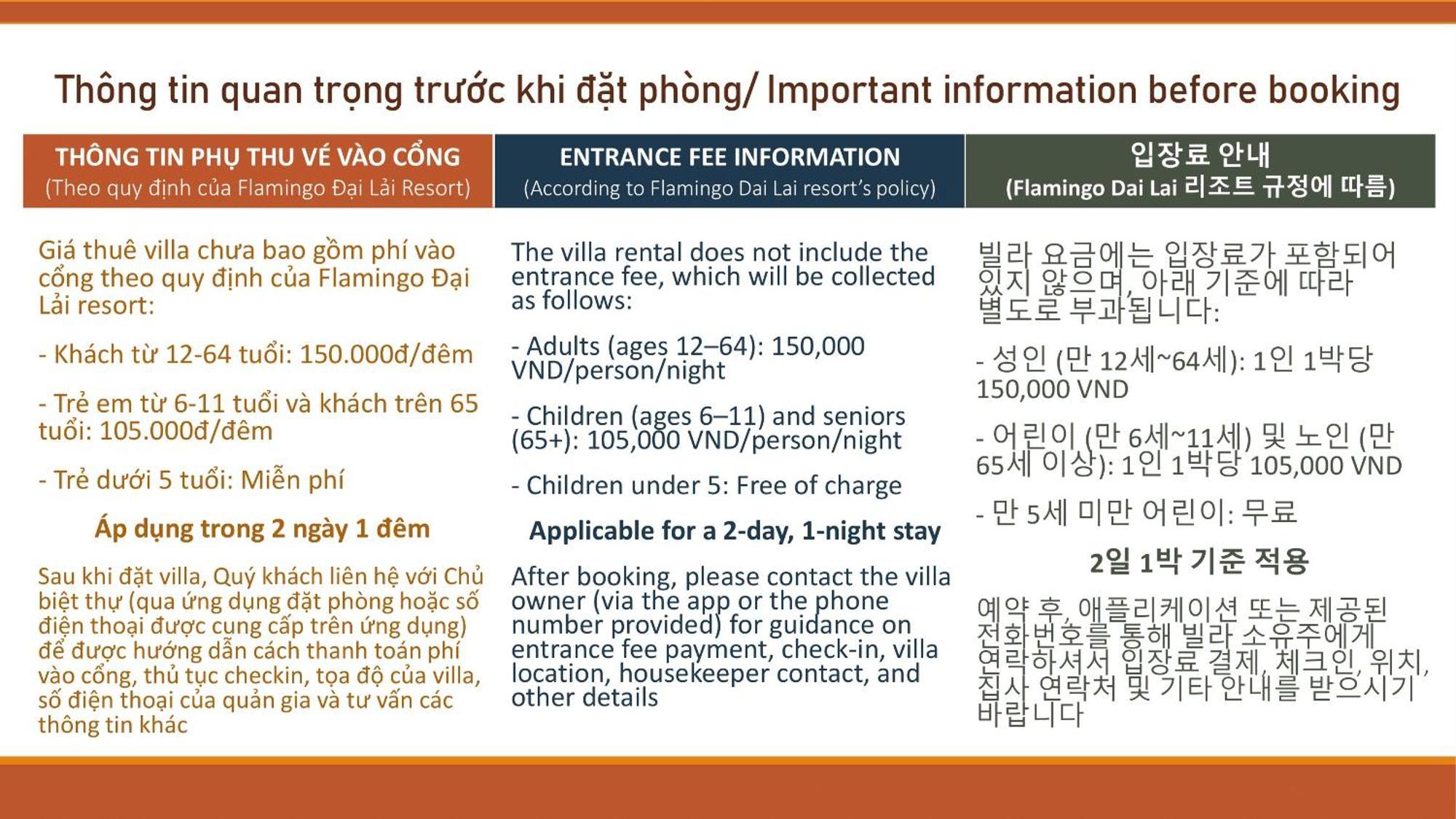 Thông tin quan trọng trước khi đặt phòng/ Important information before booking

THÔNG TIN PHỤ THU VÉ VÀO CỔNG
(Theo quy định của Flamingo Đại Lải Resort)

Giá thuê villa chưa bao gồm phí vào cổng theo quy định của Flamingo Đại Lải resort:

- Khách từ 12-64 tuổi: 150.000đ/đêm

- Trẻ em từ 6-11 tuổi và khách trên 65 tuổi: 105.000đ/đêm

- Trẻ dưới 5 tuổi: Miễn phí

Áp dụng trong 2 ngày 1 đêm

Sau khi đặt villa, Quý khách liên hệ với Chủ biệt thự (qua ứng dụng đặt phòng hoặc số điện thoại được cung cấp trên ứng dụng) để được hướng dẫn cách thanh toán phí vào cổng, thủ tục checkin, tọa độ của villa, số điện thoại của quản gia và tư vấn các thông tin khác

ENTRANCE FEE INFORMATION
(According to Flamingo Dai Lai resort's policy)

The villa rental does not include the entrance fee, which will be collected as follows:

- Adults (ages 12–64): 150,000 VND/person/night

- Children (ages 6–11) and seniors (65+): 105,000 VND/person/night

- Children under 5: Free of charge

Applicable for a 2-day, 1-night stay

After booking, please contact the villa owner (via the app or the phone number provided) for guidance on entrance fee payment, check-in, villa location, housekeeper contact, and other details

입장료 안내
(Flamingo Dai Lai 리조트 규정에 따름)

빌라 요금에는 입장료가 포함되어 있지 않으며, 아래 기준에 따라 별도로 부과됩니다:

- 성인 (만 12세~64세): 1인 1박당 150,000 VND

- 어린이 (만 6세~11세) 및 노인 (만 65세 이상): 1인 1박당 105,000 VND

- 만 5세 미만 어린이: 무료

2일 1박 기준 적용

예약 후, 애플리케이션 또는 제공된 전화번호를 통해 빌라 소유주에게 연락하셔서 입장료 결제, 체크인, 위치, 집사 연락처 및 기타 안내를 받으시기 바랍니다